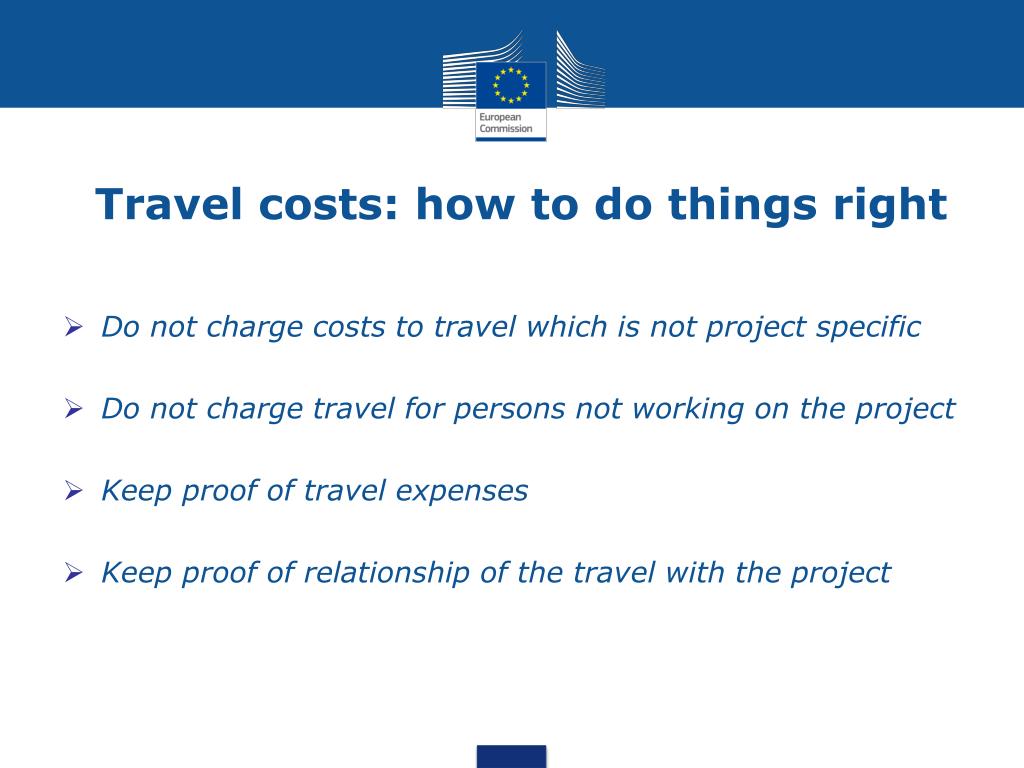 European Commission

Travel costs: how to do things right

➢ Do not charge costs to travel which is not project specific

➢ Do not charge travel for persons not working on the project

➢ Keep proof of travel expenses

➢ Keep proof of relationship of the travel with the project